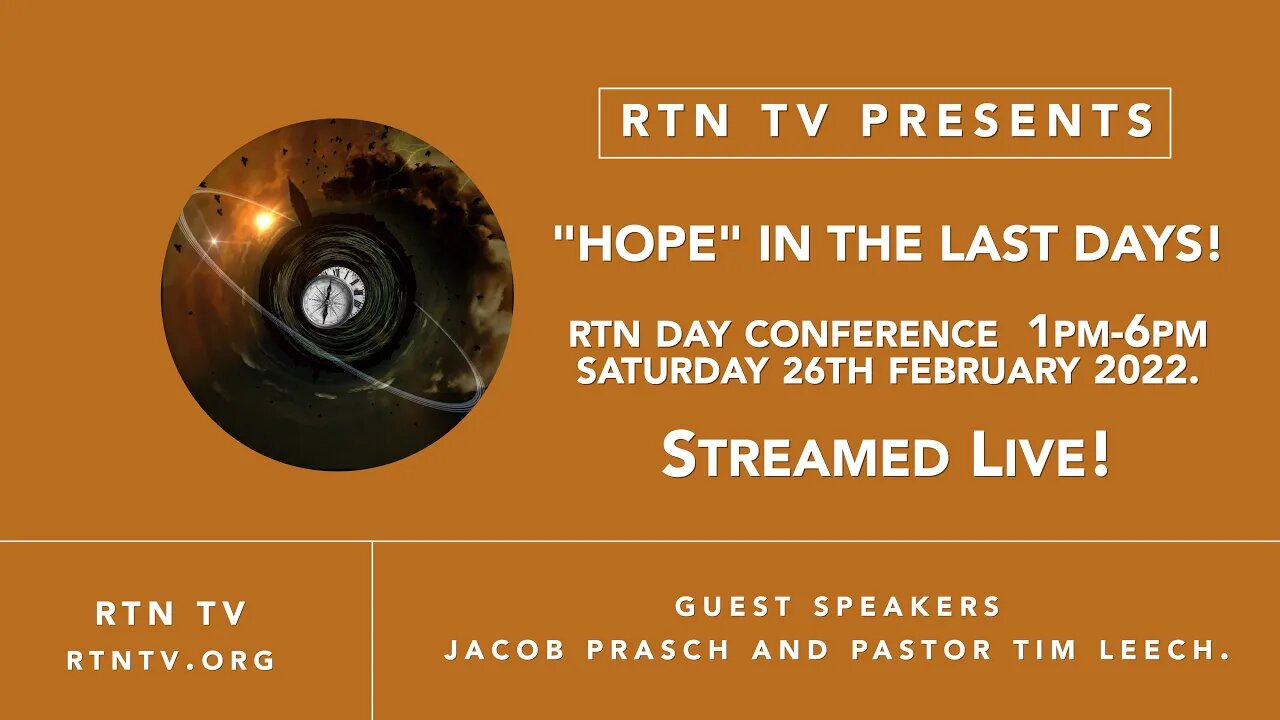 RTN TV PRESENTS

"HOPE" IN THE LAST DAYS!

RTN DAY CONFERENCE 1PM-6PM
SATURDAY 26TH FEBRUARY 2022.

STREAMED LIVE!

RTN TV
RTNTV.ORG

GUEST SPEAKERS
JACOB PRASCH AND PASTOR TIM LEECH.